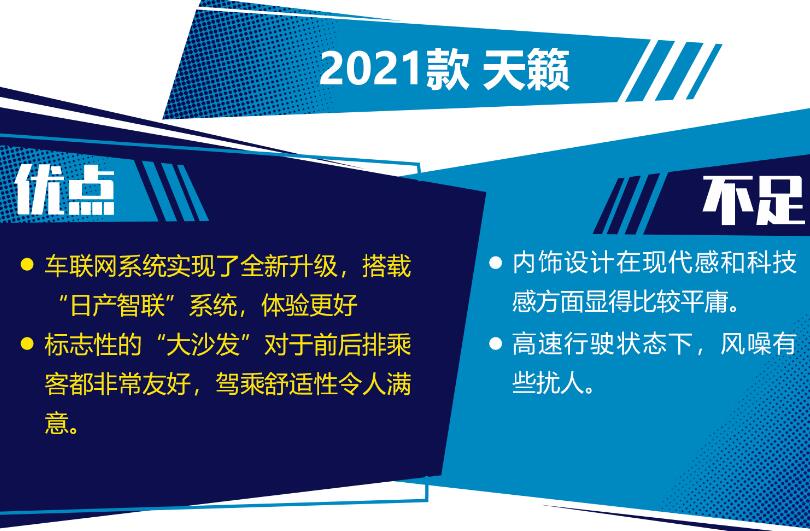 2021款 天籁

优点

● 车联网系统实现了全新升级，搭载“日产智联”系统，体验更好

● 标志性的“大沙发”对于前后排乘客都非常友好，驾乘舒适性令人满意。

不足

● 内饰设计在现代感和科技感方面显得比较平庸。

● 高速行驶状态下，风噪有些扰人。